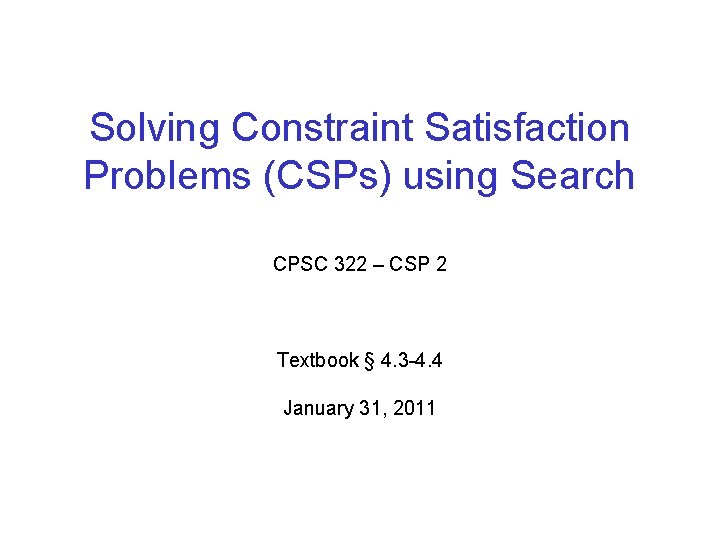 Solving Constraint Satisfaction Problems (CSPs) using Search

CPSC 322 – CSP 2

Textbook § 4.3-4.4

January 31, 2011